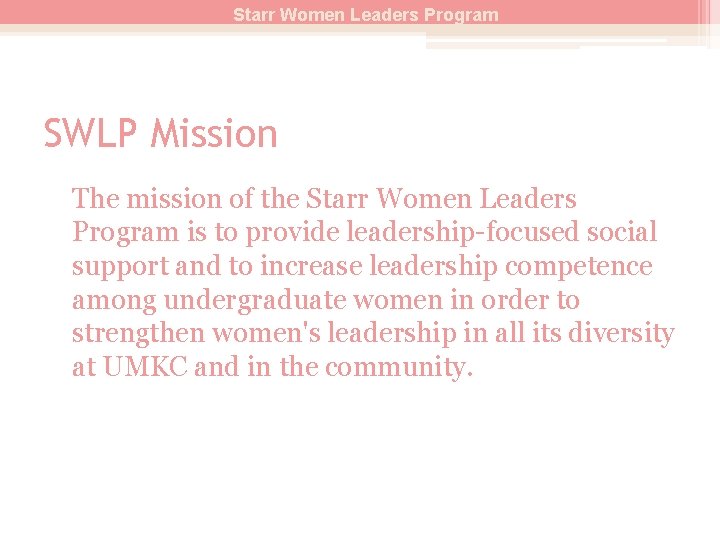 Starr Women Leaders Program

SWLP Mission

The mission of the Starr Women Leaders Program is to provide leadership-focused social support and to increase leadership competence among undergraduate women in order to strengthen women's leadership in all its diversity at UMKC and in the community.